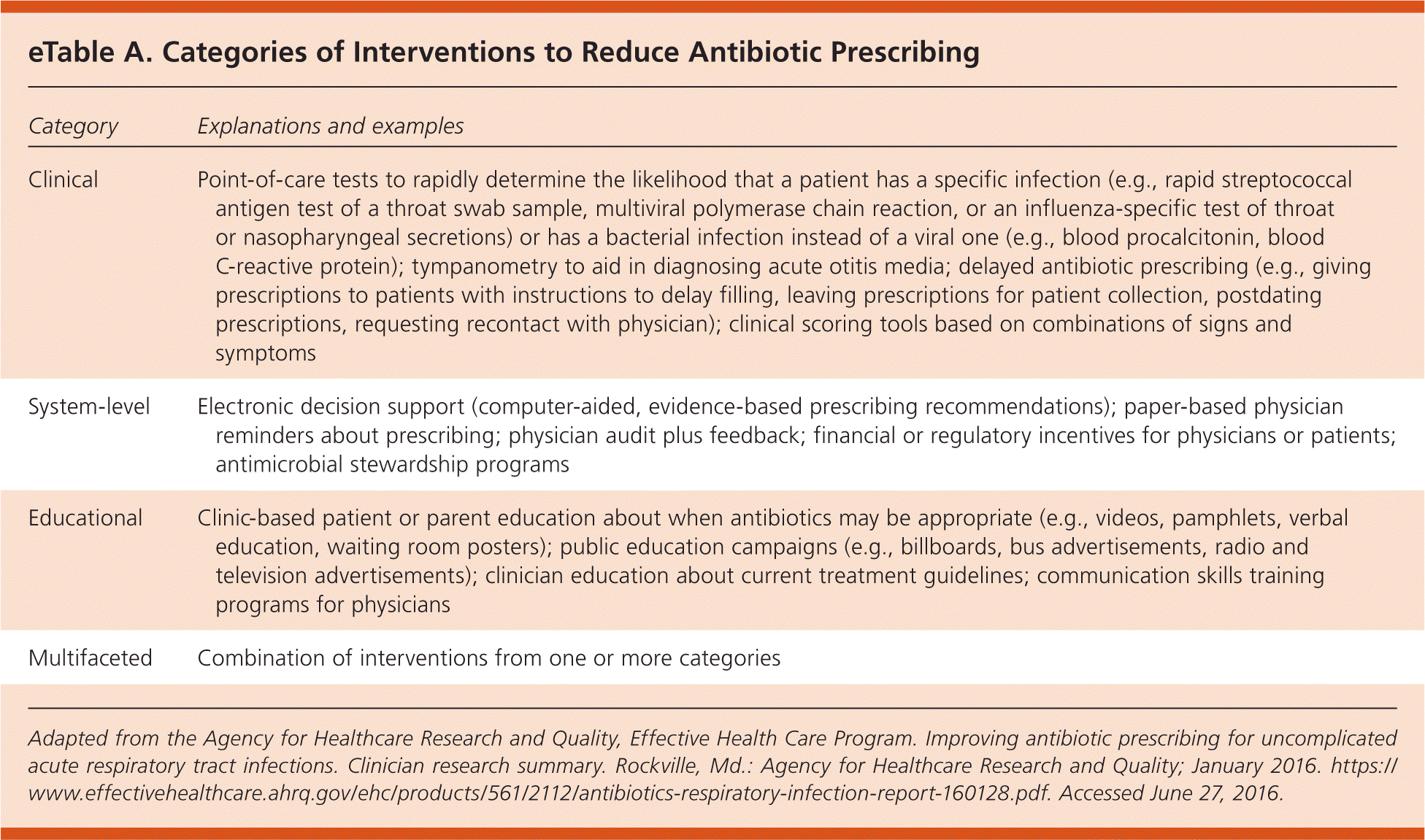 eTable A. Categories of Interventions to Reduce Antibiotic Prescribing

| Category | Explanations and examples |
|---|---|
| Clinical | Point-of-care tests to rapidly determine the likelihood that a patient has a specific infection (e.g., rapid streptococcal antigen test of a throat swab sample, multiviral polymerase chain reaction, or an influenza-specific test of throat or nasopharyngeal secretions) or has a bacterial infection instead of a viral one (e.g., blood procalcitonin, blood C-reactive protein); tympanometry to aid in diagnosing acute otitis media; delayed antibiotic prescribing (e.g., giving prescriptions to patients with instructions to delay filling, leaving prescriptions for patient collection, postdating prescriptions, requesting recontact with physician); clinical scoring tools based on combinations of signs and symptoms |
| System-level | Electronic decision support (computer-aided, evidence-based prescribing recommendations); paper-based physician reminders about prescribing; physician audit plus feedback; financial or regulatory incentives for physicians or patients; antimicrobial stewardship programs |
| Educational | Clinic-based patient or parent education about when antibiotics may be appropriate (e.g., videos, pamphlets, verbal education, waiting room posters); public education campaigns (e.g., billboards, bus advertisements, radio and television advertisements); clinician education about current treatment guidelines; communication skills training programs for physicians |
| Multifaceted | Combination of interventions from one or more categories |

Adapted from the Agency for Healthcare Research and Quality, Effective Health Care Program. Improving antibiotic prescribing for uncomplicated acute respiratory tract infections. Clinician research summary. Rockville, Md.: Agency for Healthcare Research and Quality; January 2016. https://www.effectivehealthcare.ahrq.gov/ehc/products/561/2112/antibiotics-respiratory-infection-report-160128.pdf. Accessed June 27, 2016.